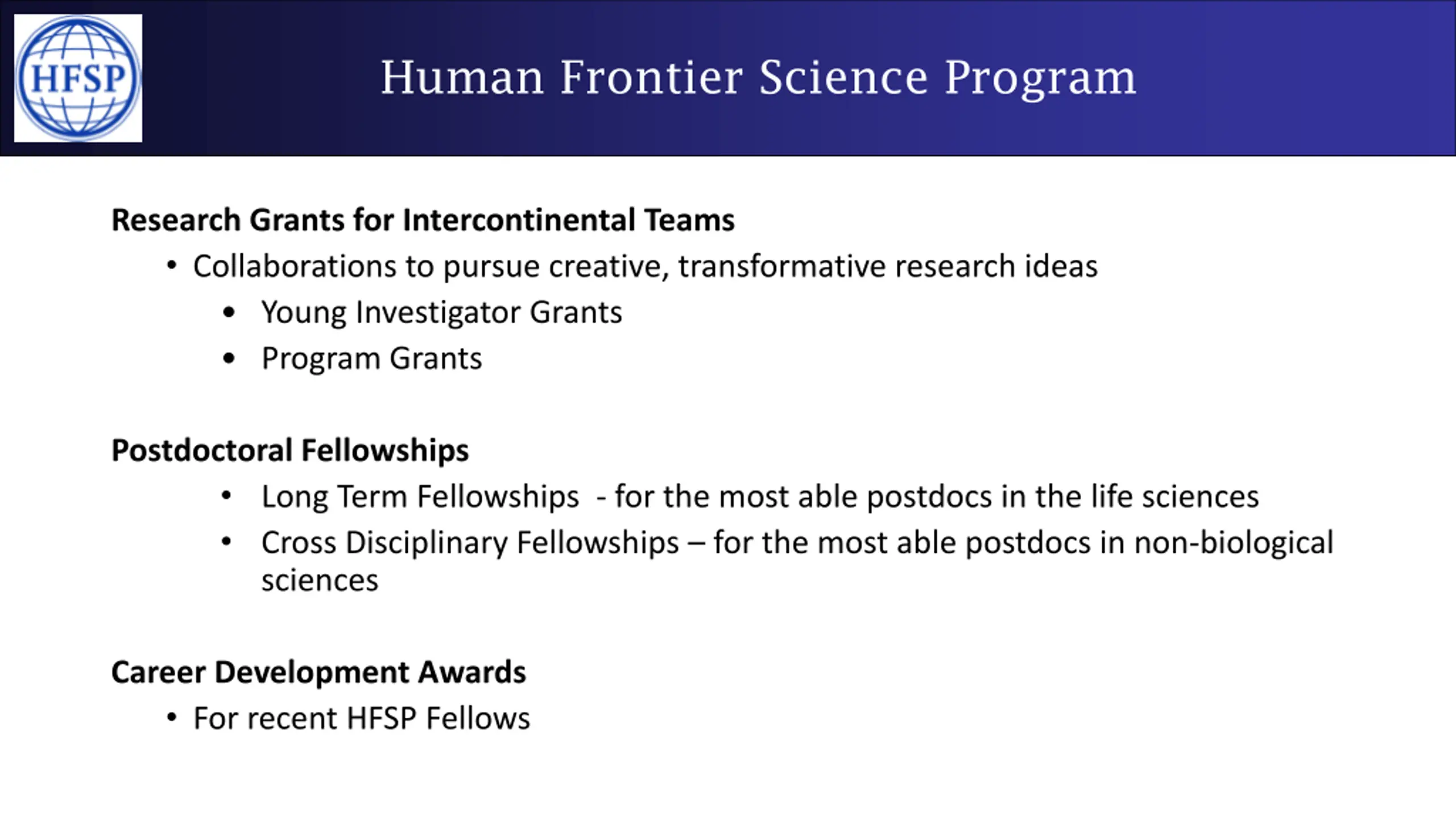 HFSP

Human Frontier Science Program

Research Grants for Intercontinental Teams

• Collaborations to pursue creative, transformative research ideas

• Young Investigator Grants

• Program Grants

Postdoctoral Fellowships

• Long Term Fellowships - for the most able postdocs in the life sciences

• Cross Disciplinary Fellowships – for the most able postdocs in non-biological sciences

Career Development Awards

• For recent HFSP Fellows